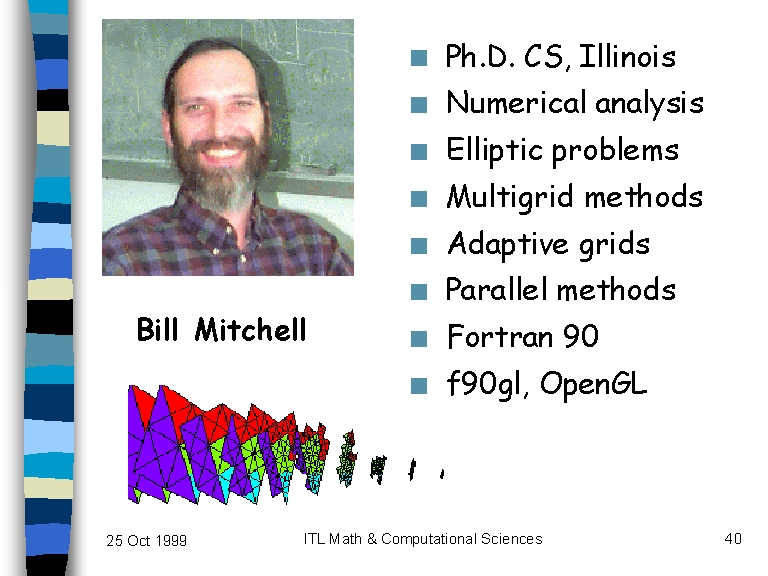 Bill Mitchell

- Ph.D. CS, Illinois
- Numerical analysis
- Elliptic problems
- Multigrid methods
- Adaptive grids
- Parallel methods
- Fortran 90
- f90gl, OpenGL

25 Oct 1999 ITL Math & Computational Sciences 40